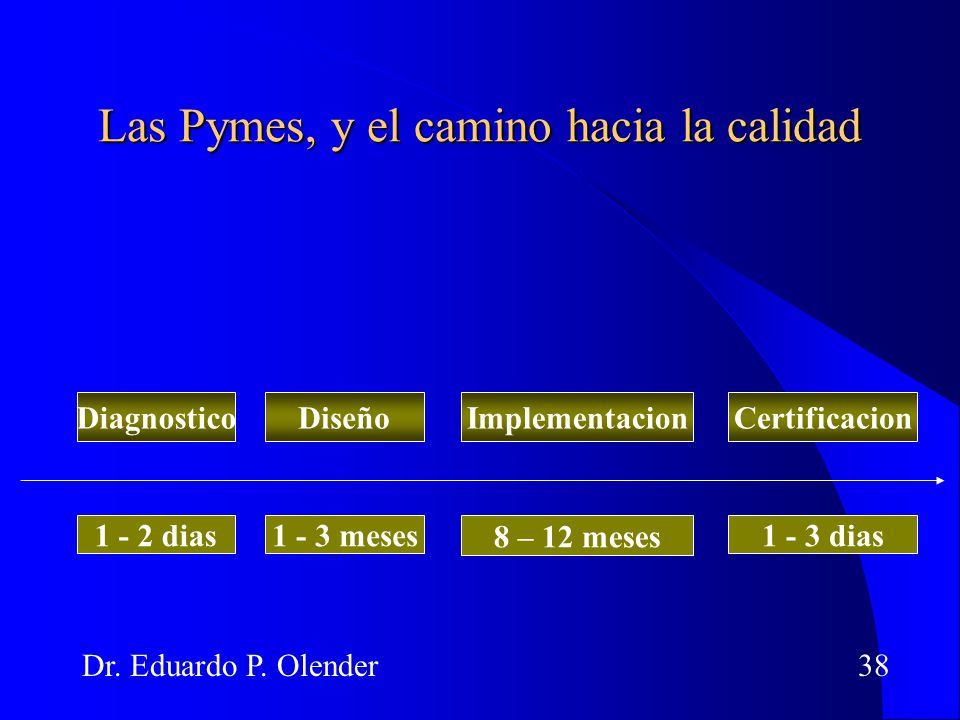 Las Pymes, y el camino hacia la calidad

Diagnostico

Diseño

Implementacion

Certificacion

1 - 2 dias

1 - 3 meses

8 – 12 meses

1 - 3 dias

Dr. Eduardo P. Olender

38